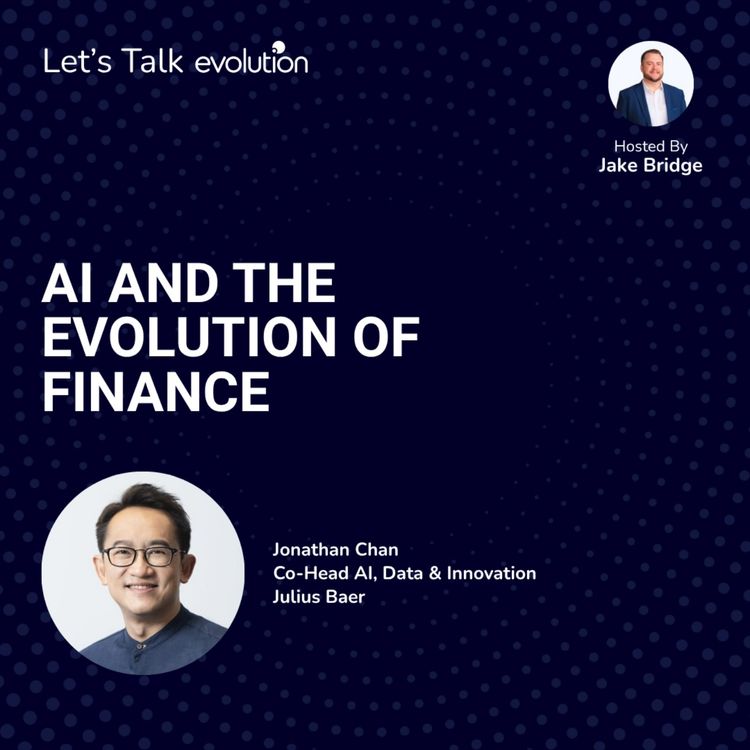 Let's Talk evolution

Hosted By
Jake Bridge

AI AND THE EVOLUTION OF FINANCE

Jonathan Chan
Co-Head AI, Data & Innovation
Julius Baer